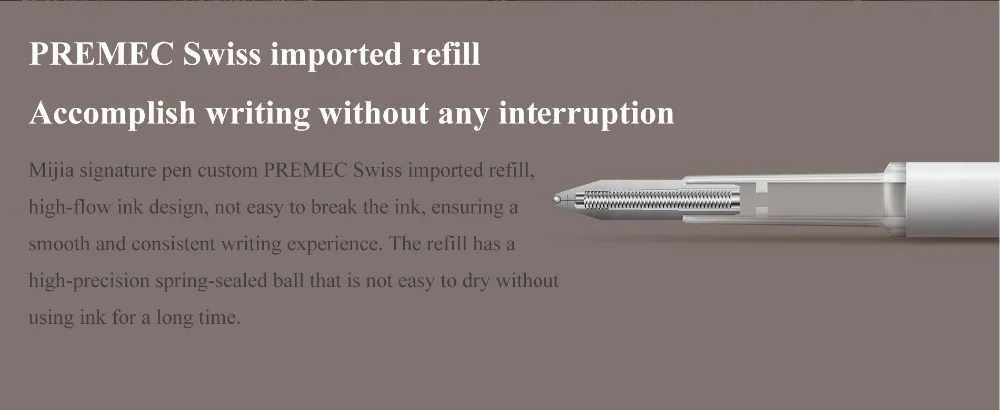 PREMEC Swiss imported refill

Accomplish writing without any interruption

Mijia signature pen custom PREMEC Swiss imported refill, high-flow ink design, not easy to break the ink, ensuring a smooth and consistent writing experience. The refill has a high-precision spring-sealed ball that is not easy to dry without using ink for a long time.